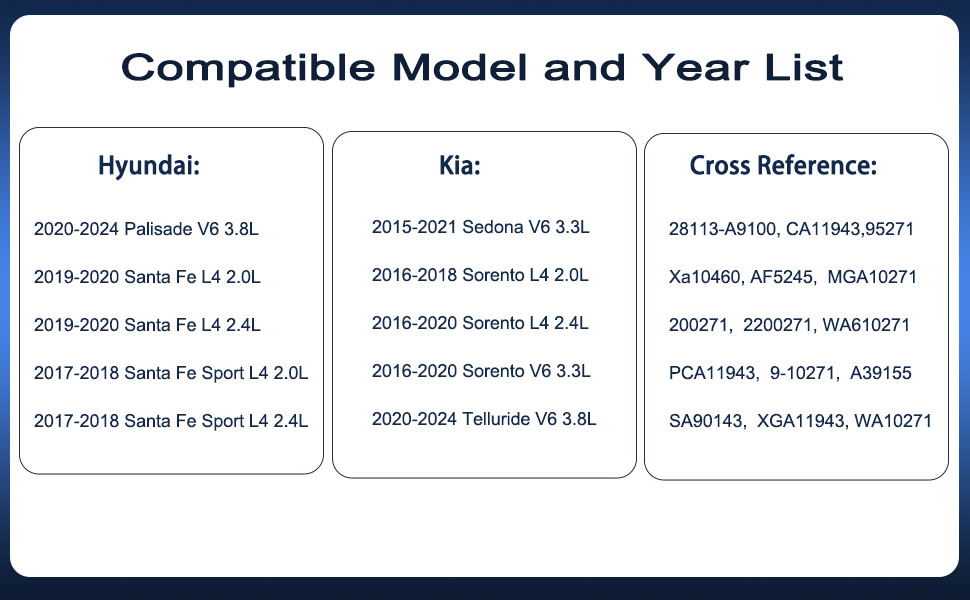 Compatible Model and Year List

Hyundai:

2020-2024 Palisade V6 3.8L

2019-2020 Santa Fe L4 2.0L

2019-2020 Santa Fe L4 2.4L

2017-2018 Santa Fe Sport L4 2.0L

2017-2018 Santa Fe Sport L4 2.4L

Kia:

2015-2021 Sedona V6 3.3L

2016-2018 Sorento L4 2.0L

2016-2020 Sorento L4 2.4L

2016-2020 Sorento V6 3.3L

2020-2024 Telluride V6 3.8L

Cross Reference:

28113-A9100, CA11943,95271

Xa10460, AF5245, MGA10271

200271, 2200271, WA610271

PCA11943, 9-10271, A39155

SA90143, XGA11943, WA10271